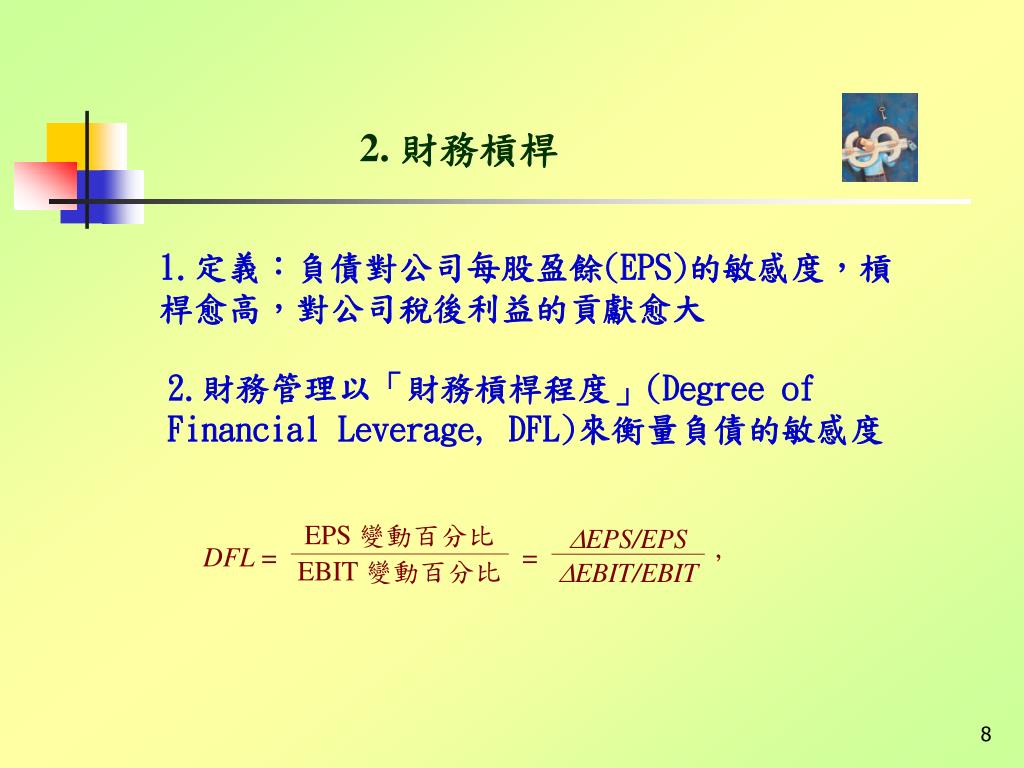 2. 財務槓桿

1.定義：負債對公司每股盈餘(EPS)的敏感度，槓桿愈高，對公司稅後利益的貢獻愈大

2.財務管理以「財務槓桿程度」(Degree of Financial Leverage, DFL)來衡量負債的敏感度

$DFL = \frac{\text{EPS 變動百分比}}{\text{EBIT 變動百分比}} = \frac{\Delta EPS/EPS}{\Delta EBIT/EBIT}$，

8